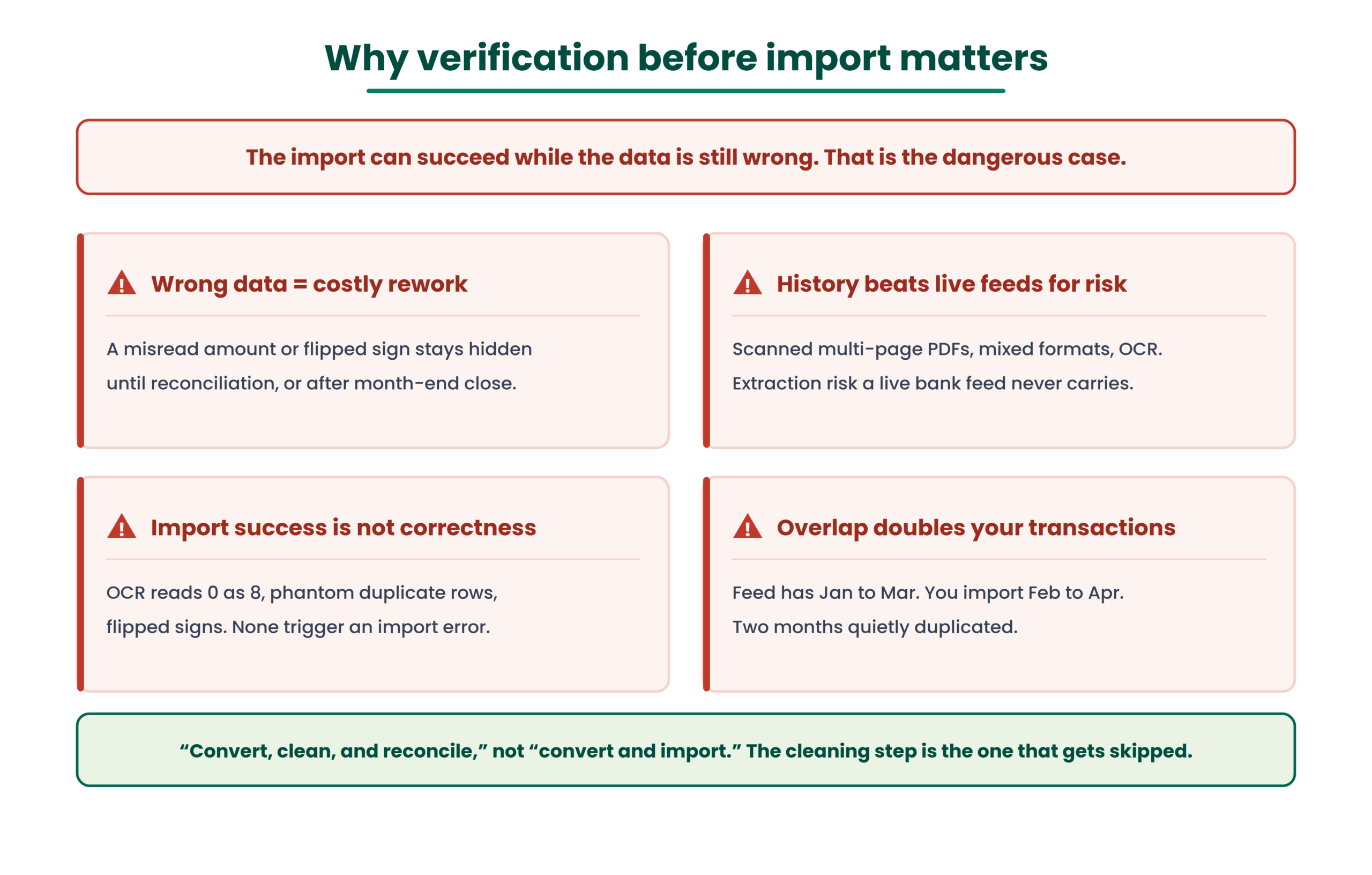 Why verification before import matters

The import can succeed while the data is still wrong. That is the dangerous case.

Wrong data = costly rework

A misread amount or flipped sign stays hidden until reconciliation, or after month-end close.

History beats live feeds for risk

Scanned multi-page PDFs, mixed formats, OCR. Extraction risk a live bank feed never carries.

Import success is not correctness

OCR reads 0 as 8, phantom duplicate rows, flipped signs. None trigger an import error.

Overlap doubles your transactions

Feed has Jan to Mar. You import Feb to Apr. Two months quietly duplicated.

“Convert, clean, and reconcile,” not “convert and import.” The cleaning step is the one that gets skipped.